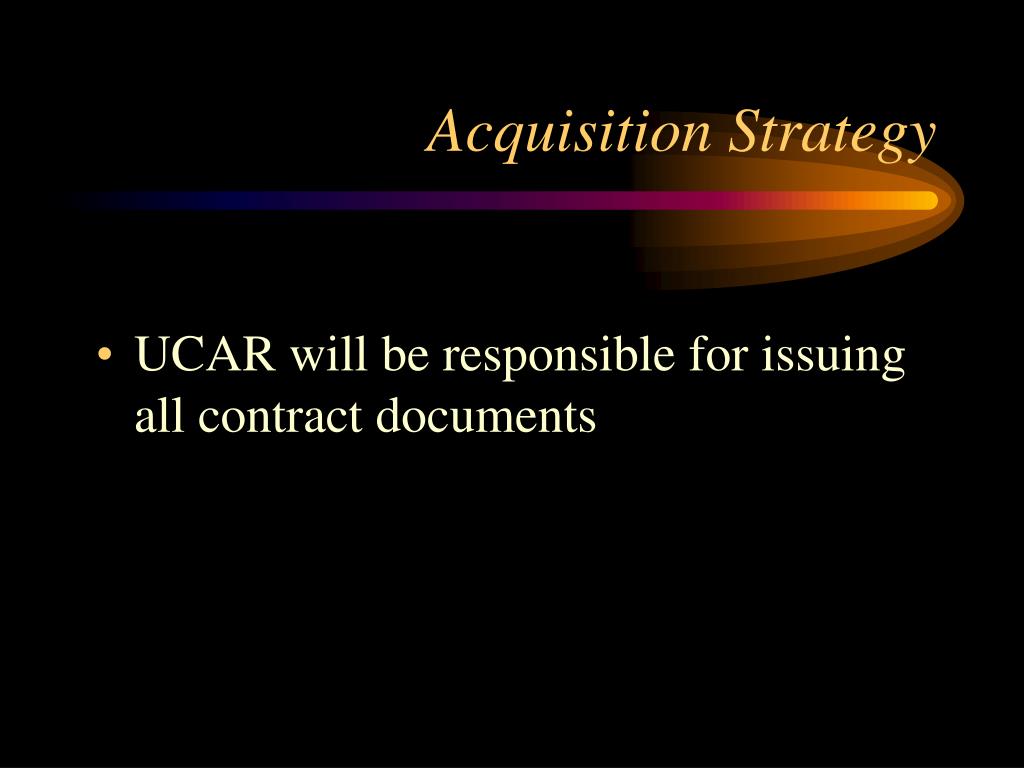 Acquisition Strategy

• UCAR will be responsible for issuing all contract documents